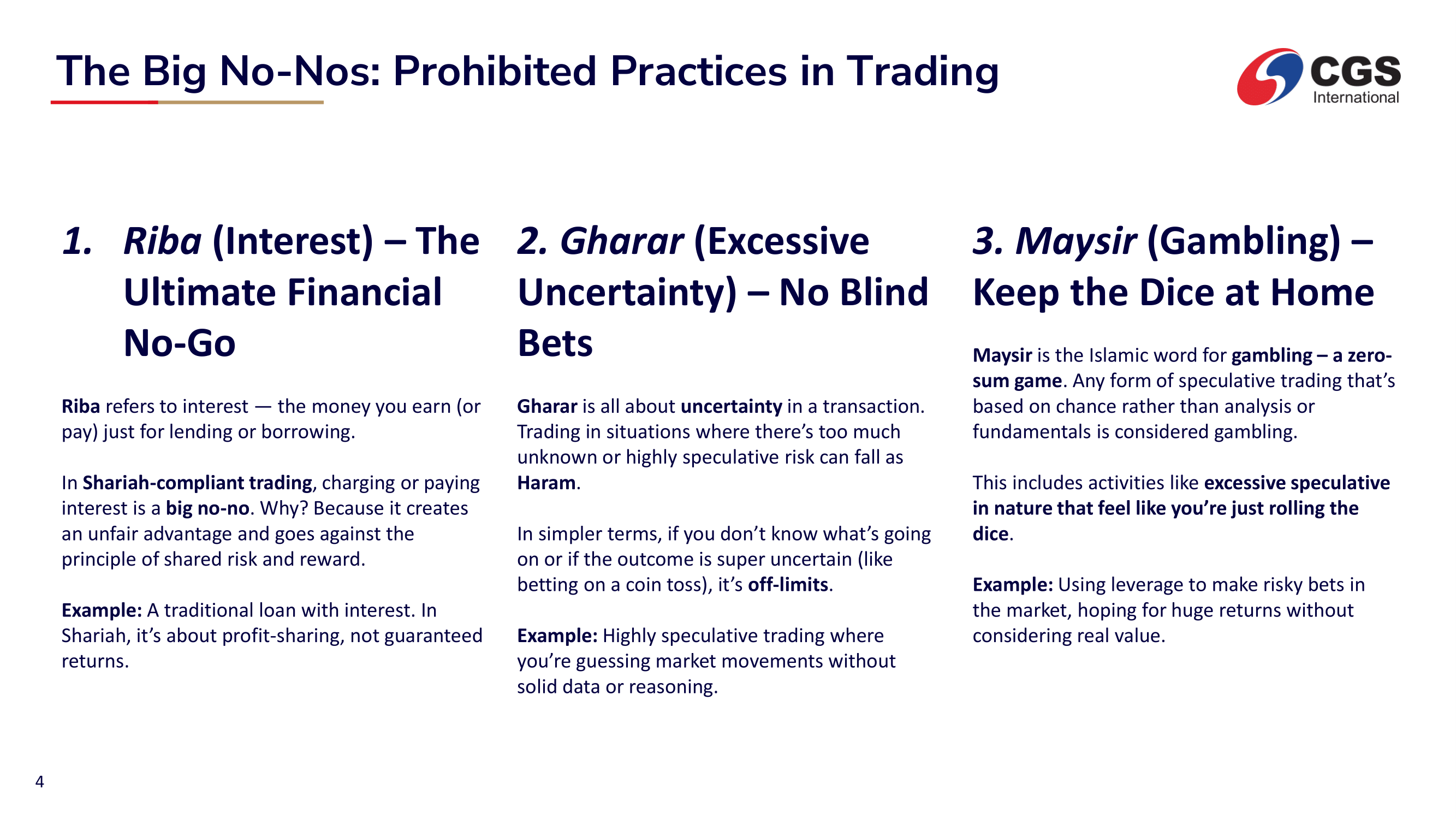 The Big No-Nos: Prohibited Practices in Trading

CGS International

1. Riba (Interest) – The Ultimate Financial No-Go

Riba refers to interest — the money you earn (or pay) just for lending or borrowing.

In Shariah-compliant trading, charging or paying interest is a big no-no. Why? Because it creates an unfair advantage and goes against the principle of shared risk and reward.

Example: A traditional loan with interest. In Shariah, it's about profit-sharing, not guaranteed returns.

2. Gharar (Excessive Uncertainty) – No Blind Bets

Gharar is all about uncertainty in a transaction. Trading in situations where there's too much unknown or highly speculative risk can fall as Haram.

In simpler terms, if you don't know what's going on or if the outcome is super uncertain (like betting on a coin toss), it's off-limits.

Example: Highly speculative trading where you're guessing market movements without solid data or reasoning.

3. Maysir (Gambling) – Keep the Dice at Home

Maysir is the Islamic word for gambling – a zero-sum game. Any form of speculative trading that's based on chance rather than analysis or fundamentals is considered gambling.

This includes activities like excessive speculative in nature that feel like you're just rolling the dice.

Example: Using leverage to make risky bets in the market, hoping for huge returns without considering real value.

4